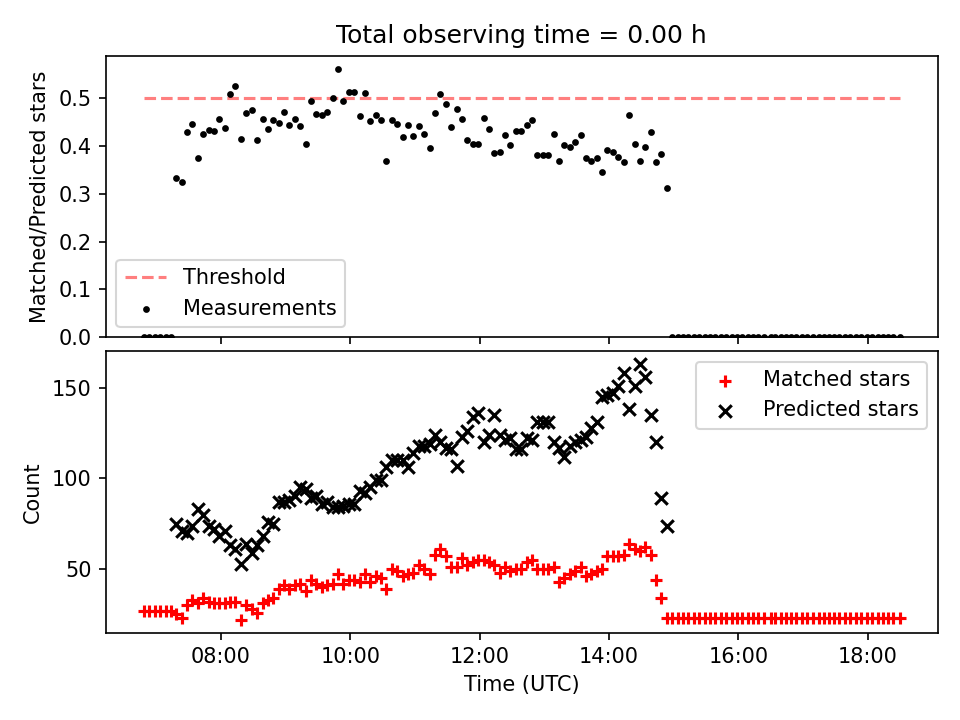 Total observing time = 0.00 h

Matched/Predicted stars

0.5
0.4
0.3
0.2
0.1
0.0

Threshold
Measurements

Count

150
100
50

Matched stars
Predicted stars

08:00
10:00
12:00
14:00
16:00
18:00

Time (UTC)